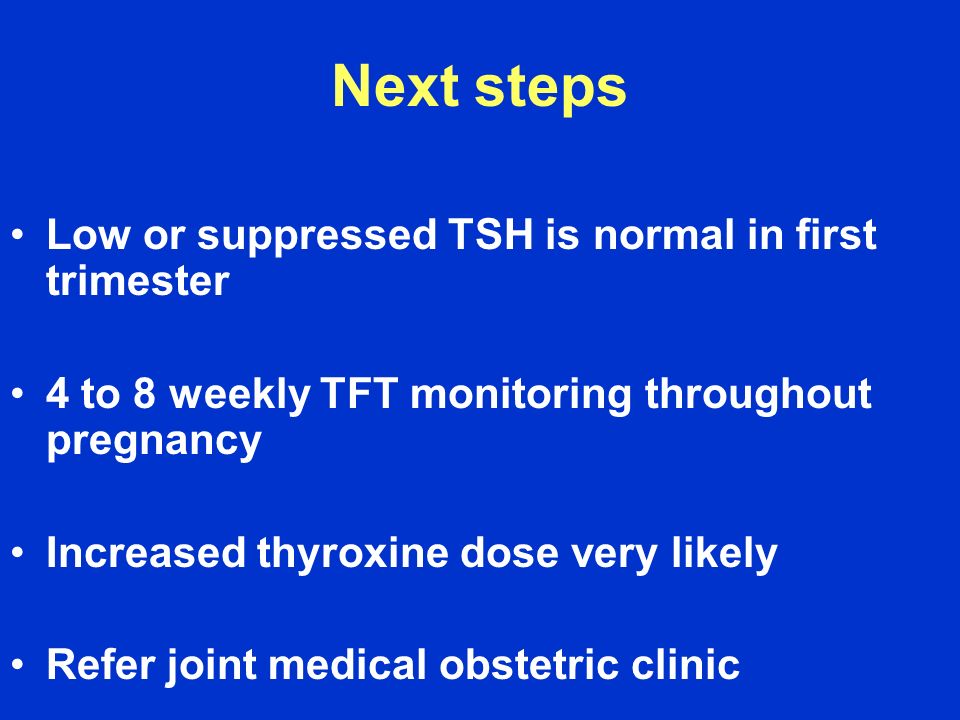 Next steps

• Low or suppressed TSH is normal in first trimester

• 4 to 8 weekly TFT monitoring throughout pregnancy

• Increased thyroxine dose very likely

• Refer joint medical obstetric clinic